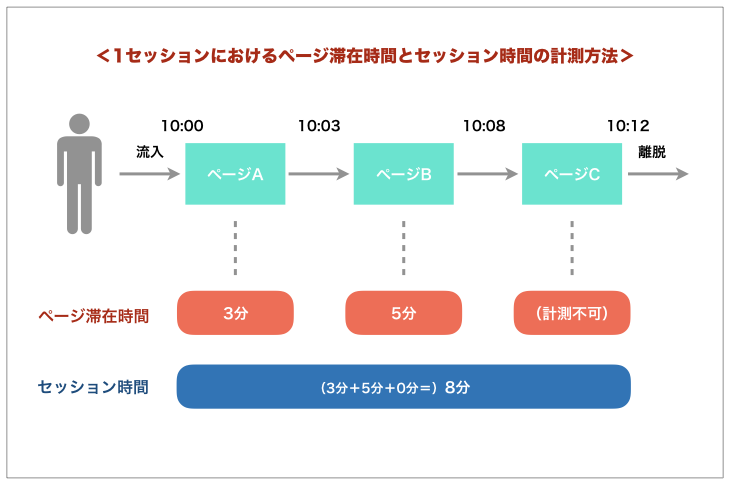 ＜1セッションにおけるページ滞在時間とセッション時間の計測方法＞

10:00
10:03
10:08
10:12

流入
ページA
ページB
ページC
離脱

ページ滞在時間
3分
5分
（計測不可）

セッション時間
（3分＋5分＋0分＝）8分